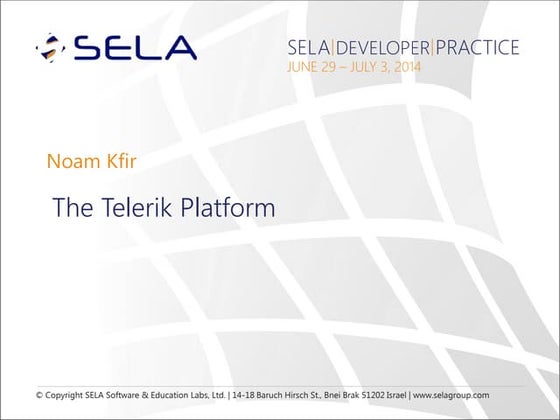 SELA

SELA|DEVELOPER|PRACTICE
JUNE 29 – JULY 3, 2014

Noam Kfir

The Telerik Platform

© Copyright SELA Software & Education Labs, Ltd. | 14-18 Baruch Hirsch St., Bnei Brak 51202 Israel | www.selagroup.com